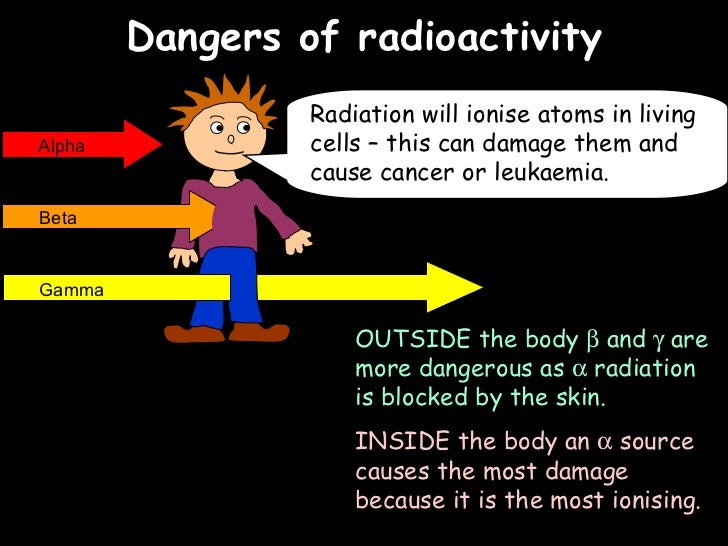 Dangers of radioactivity

Alpha

Beta

Gamma

Radiation will ionise atoms in living cells – this can damage them and cause cancer or leukaemia.

OUTSIDE the body $\beta$ and $\gamma$ are more dangerous as $\alpha$ radiation is blocked by the skin.

INSIDE the body an $\alpha$ source causes the most damage because it is the most ionising.